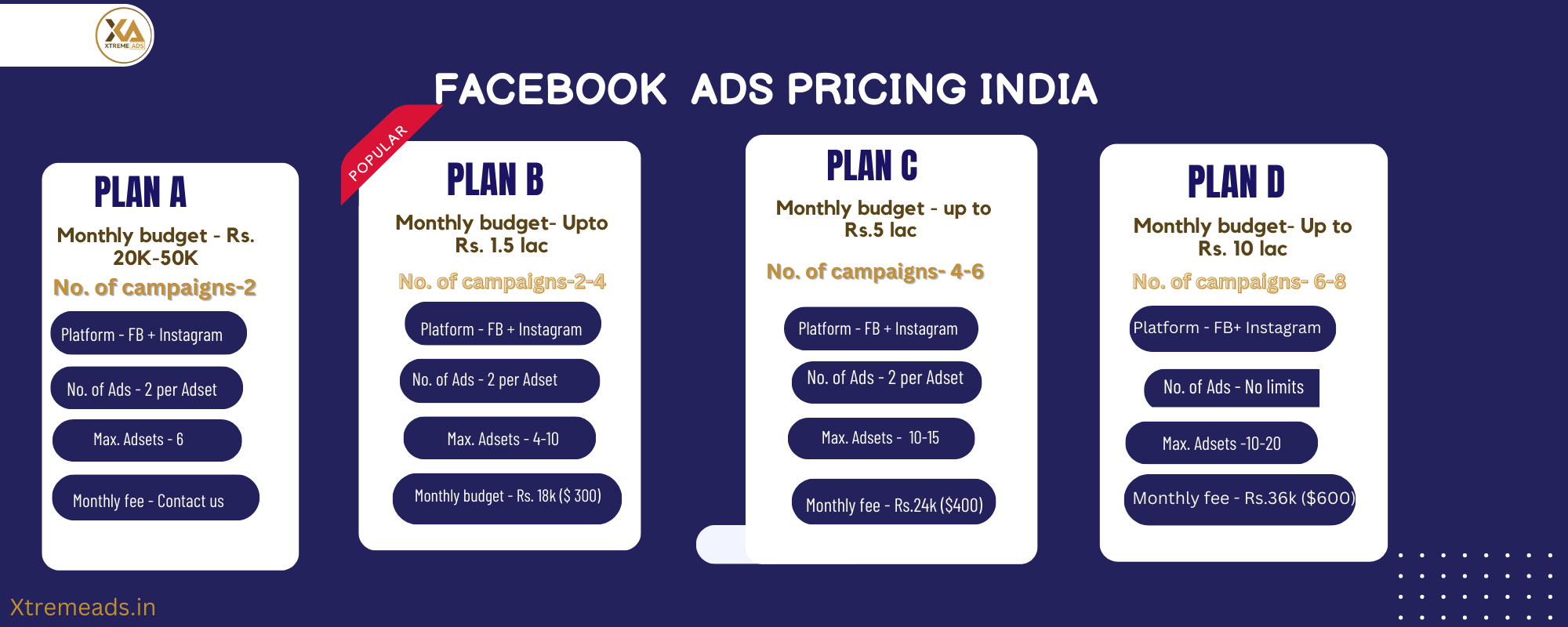 XA
XTREME ADS

FACEBOOK ADS PRICING INDIA

PLAN A
Monthly budget - Rs. 20K-50K
No. of campaigns-2
Platform - FB + Instagram
No. of Ads - 2 per Adset
Max. Adsets - 6
Monthly fee - Contact us

POPULAR
PLAN B
Monthly budget- Upto Rs. 1.5 lac
No. of campaigns-2-4
Platform - FB + Instagram
No. of Ads - 2 per Adset
Max. Adsets - 4-10
Monthly budget - Rs. 18k ($ 300)

PLAN C
Monthly budget - up to Rs.5 lac
No. of campaigns- 4-6
Platform - FB + Instagram
No. of Ads - 2 per Adset
Max. Adsets - 10-15
Monthly fee - Rs.24k ($400)

PLAN D
Monthly budget- Up to Rs. 10 lac
No. of campaigns- 6-8
Platform - FB+ Instagram
No. of Ads - No limits
Max. Adsets -10-20
Monthly fee - Rs.36k ($600)

Xtremeads.in